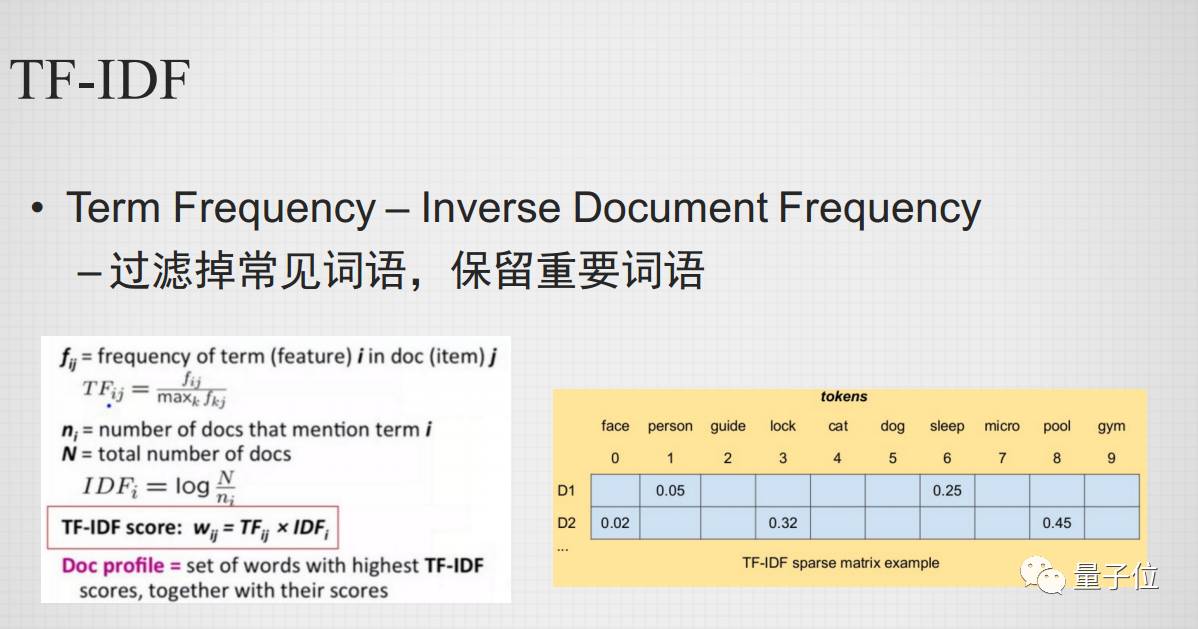 TF-IDF

• Term Frequency – Inverse Document Frequency
– 过滤掉常见词语，保留重要词语

$f_{ij}$ = frequency of term (feature) $i$ in doc (item) $j$

$TF_{ij} = \frac{f_{ij}}{\max_k f_{kj}}$

$n_i$ = number of docs that mention term $i$
$N$ = total number of docs

$IDF_i = \log \frac{N}{n_i}$

TF-IDF score: $w_{ij} = TF_{ij} \times IDF_i$

Doc profile = set of words with highest TF-IDF scores, together with their scores

tokens

| | face | person | guide | lock | cat | dog | sleep | micro | pool | gym |
|---|---|---|---|---|---|---|---|---|---|---|
| | 0 | 1 | 2 | 3 | 4 | 5 | 6 | 7 | 8 | 9 |
| D1 | | 0.05 | | | | | 0.25 | | | |
| D2 | 0.02 | | | 0.32 | | | | | 0.45 | |
| ... | | | | | | | | | | |

TF-IDF sparse matrix example

量子位